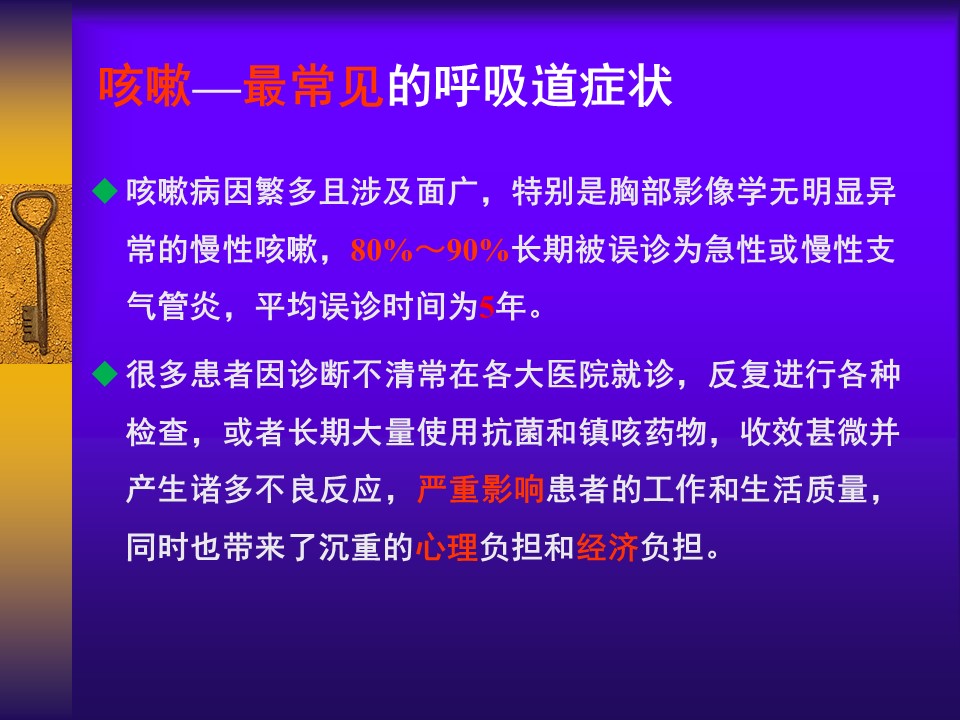 咳嗽—最常见的呼吸道症状

◆ 咳嗽病因繁多且涉及面广，特别是胸部影像学无明显异常的慢性咳嗽，80%～90%长期被误诊为急性或慢性支气管炎，平均误诊时间为5年。

◆ 很多患者因诊断不清常在各大医院就诊，反复进行各种检查，或者长期大量使用抗菌和镇咳药物，收效甚微并产生诸多不良反应，严重影响患者的工作和生活质量，同时也带来了沉重的心理负担和经济负担。